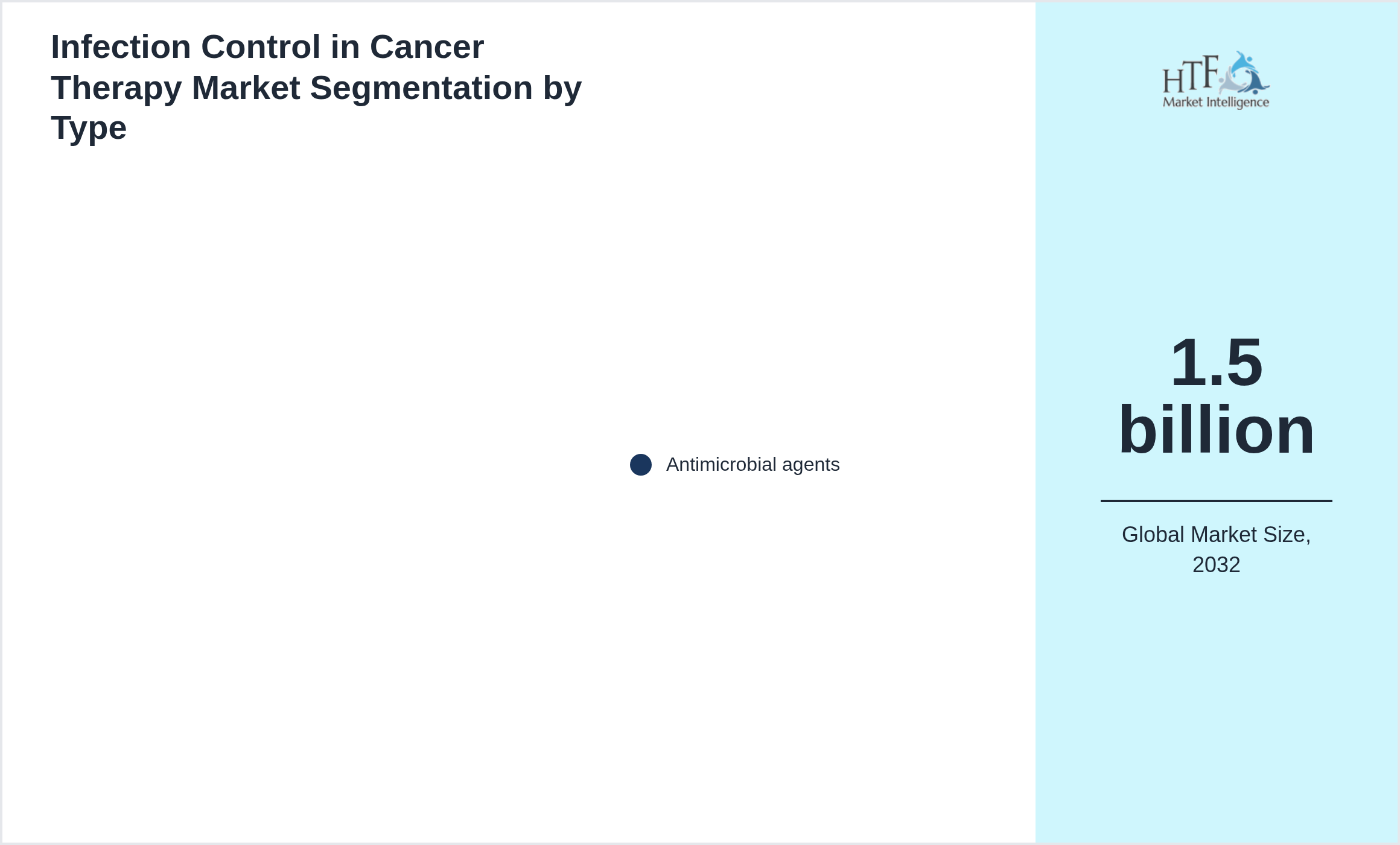 Infection Control in Cancer Therapy Market Segmentation by Type

Antimicrobial agents

HTF
Market Intelligence

1.5 billion

Global Market Size, 2032